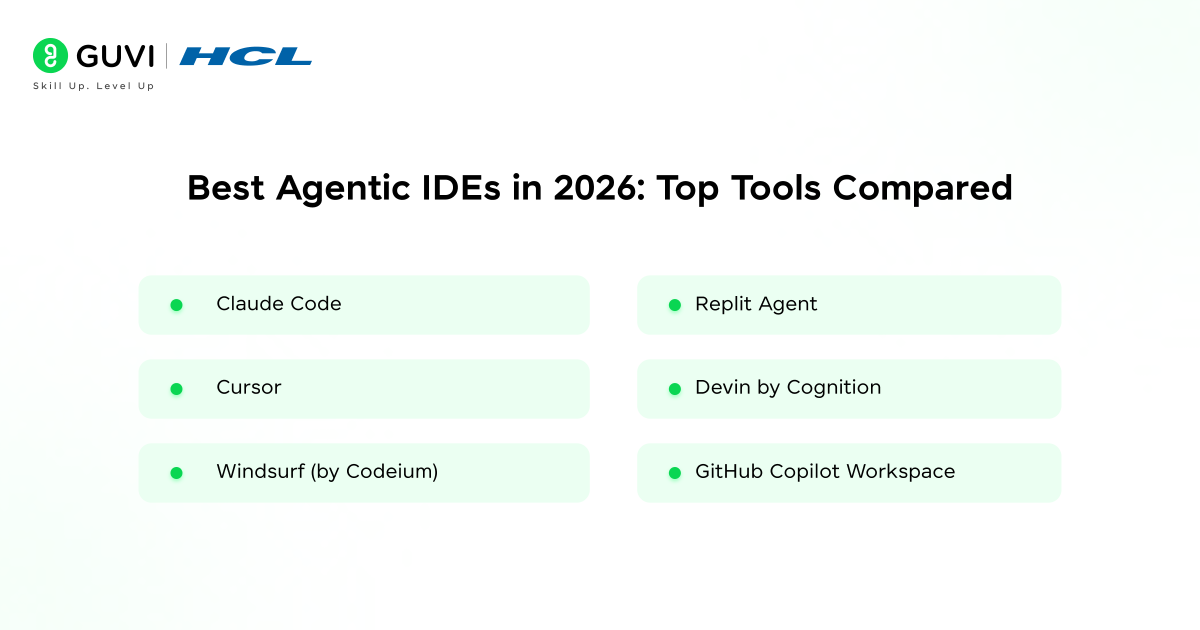 GUVI | HCL
Skill Up. Level Up

Best Agentic IDEs in 2026: Top Tools Compared

Claude Code

Cursor

Windsurf (by Codeium)

Replit Agent

Devin by Cognition

GitHub Copilot Workspace